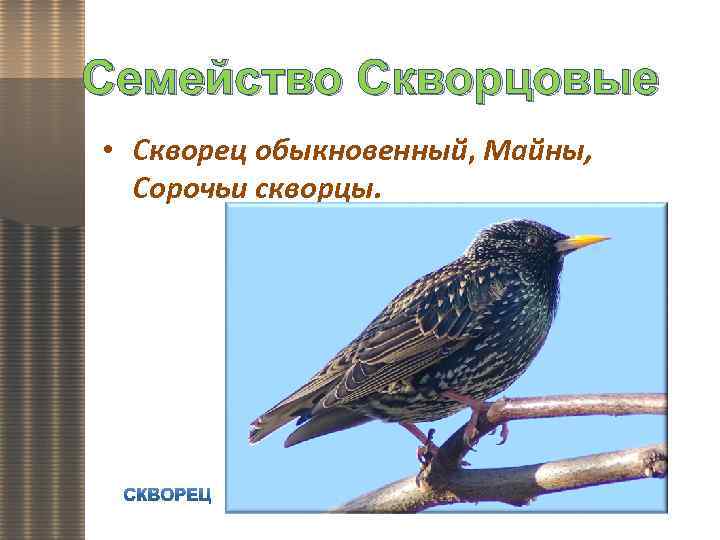 Семейство Скворцовые

• Скворец обыкновенный, Майны, Сорочьи скворцы.

СКВОРЕЦ